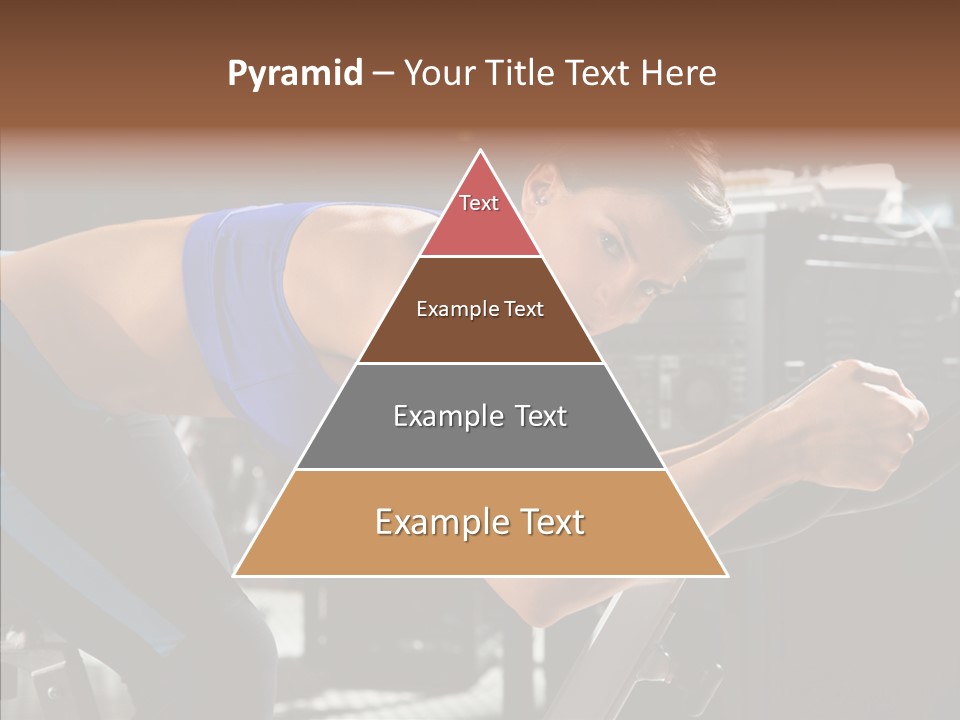 Pyramid – Your Title Text Here

Text

Example Text

Example Text

Example Text